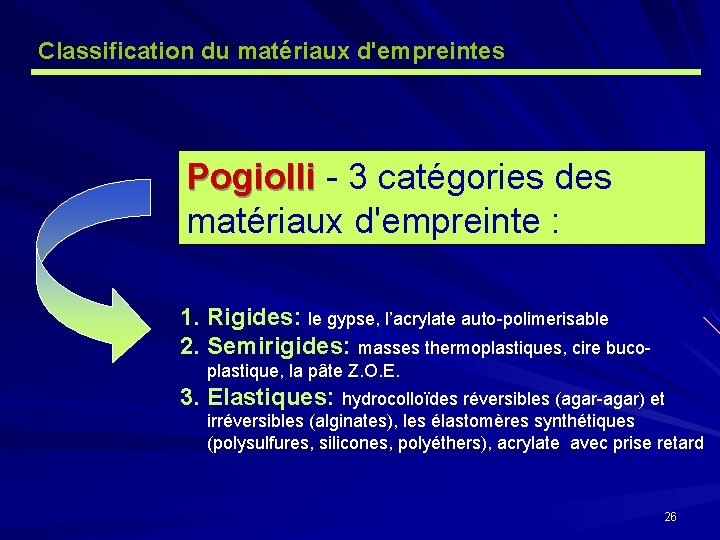 Classification du matériaux d'empreintes

Pogiolli - 3 catégories des matériaux d'empreinte :

1. Rigides: le gypse, l'acrylate auto-polimerisable
2. Semirigides: masses thermoplastiques, cire buco-plastique, la pâte Z.O.E.
3. Elastiques: hydrocolloïdes réversibles (agar-agar) et irréversibles (alginates), les élastomères synthétiques (polysulfures, silicones, polyéthers), acrylate avec prise retard

26